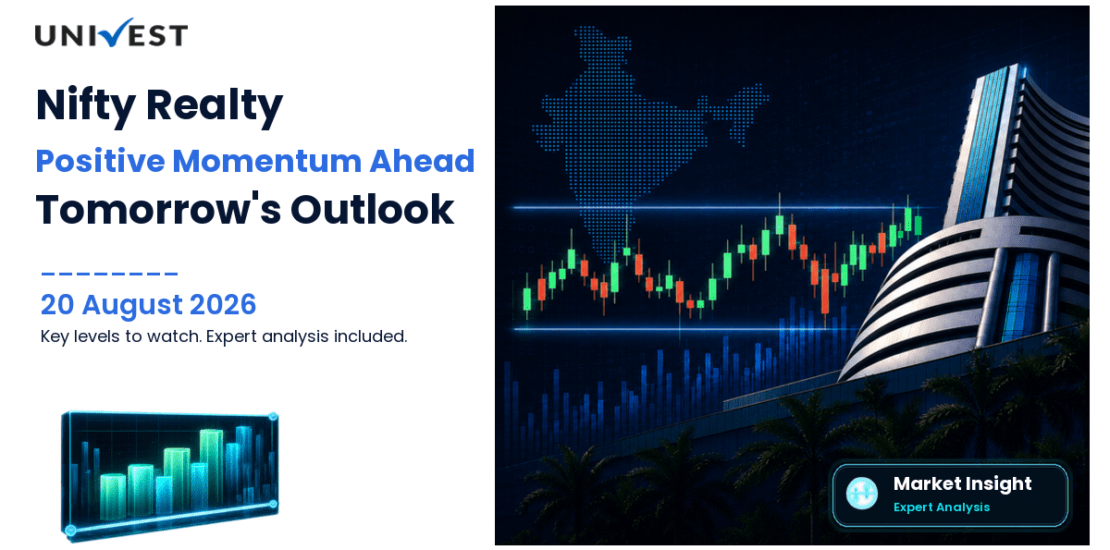 UNIVEST

Nifty Realty

Positive Momentum Ahead

Tomorrow's Outlook

20 August 2026

Key levels to watch. Expert analysis included.

Market Insight

Expert Analysis